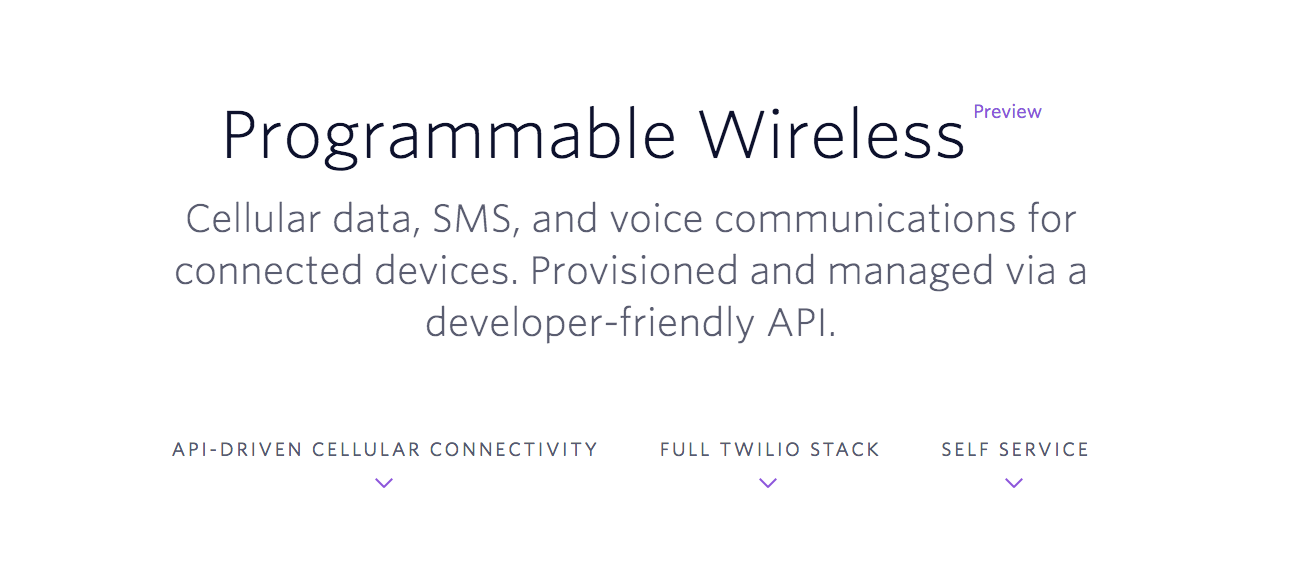 Programmable Wireless Preview

Cellular data, SMS, and voice communications for connected devices. Provisioned and managed via a developer-friendly API.

API-DRIVEN CELLULAR CONNECTIVITY

FULL TWILIO STACK

SELF SERVICE